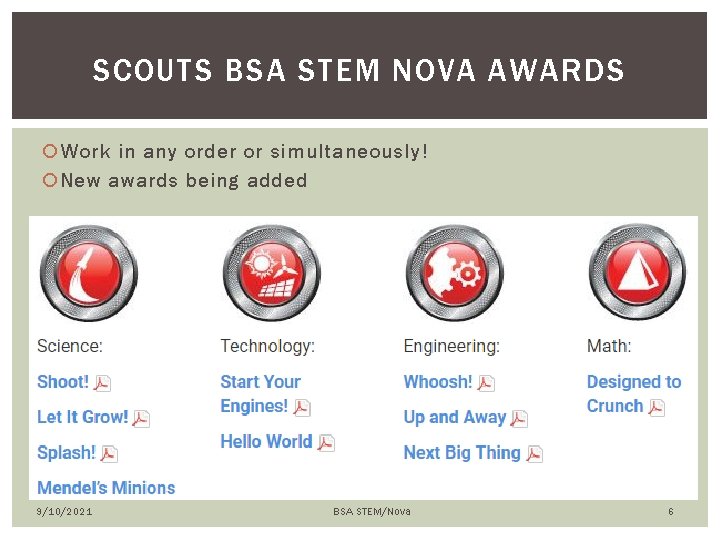 SCOUTS BSA STEM NOVA AWARDS

Work in any order or simultaneously!
New awards being added

Science:
Shoot!
Let It Grow!
Splash!
Mendel's Minions

Technology:
Start Your Engines!
Hello World

Engineering:
Whoosh!
Up and Away
Next Big Thing

Math:
Designed to Crunch

9/10/2021 BSA STEM/Nova 6